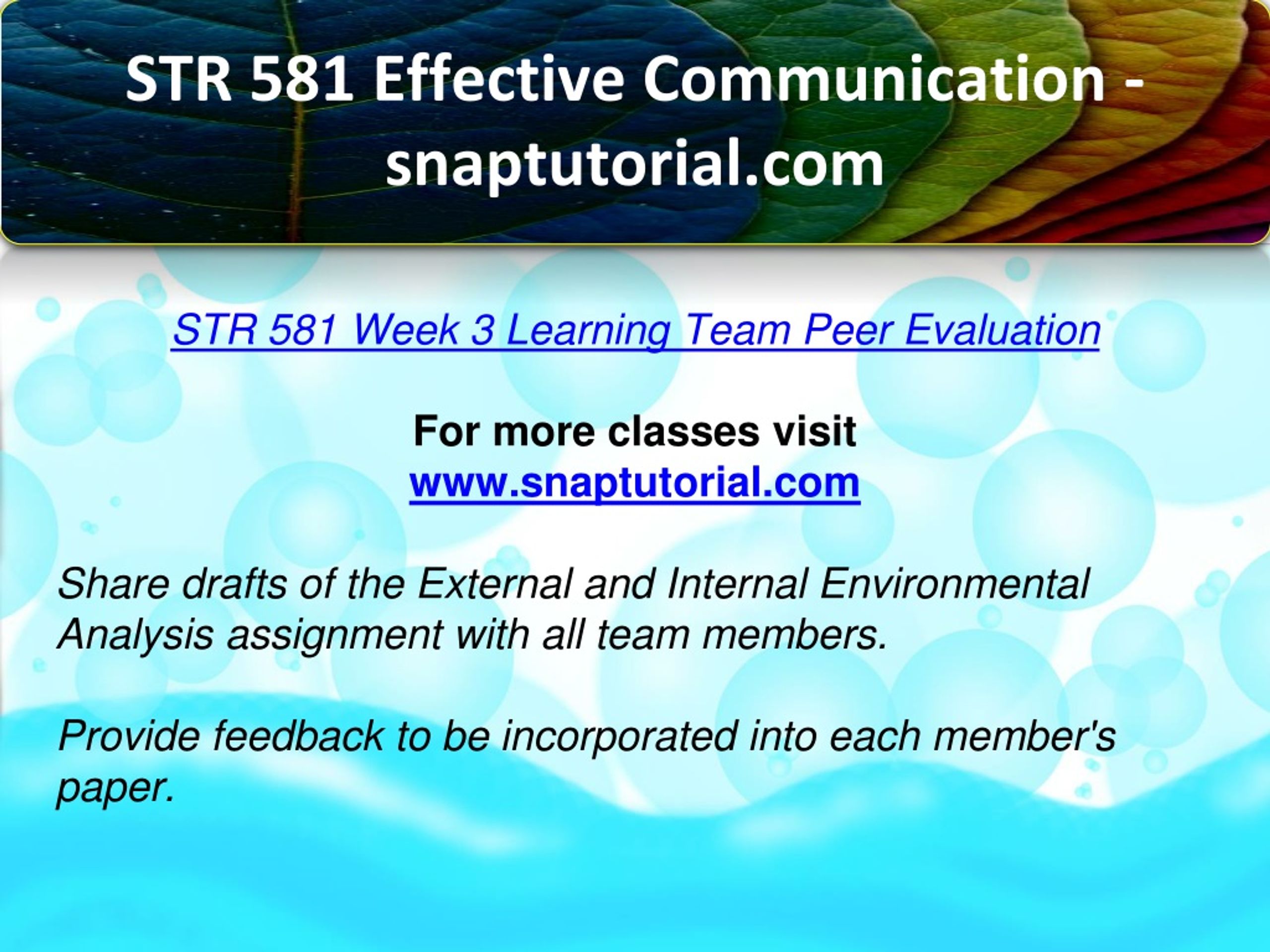 STR 581 Effective Communication - snaptutorial.com

STR 581 Week 3 Learning Team Peer Evaluation

For more classes visit
www.snaptutorial.com

Share drafts of the External and Internal Environmental Analysis assignment with all team members.

Provide feedback to be incorporated into each member's paper.